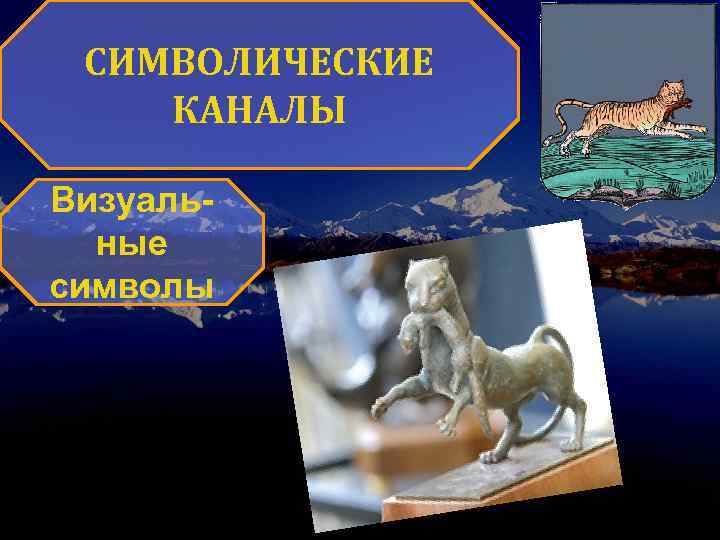 СИМВОЛИЧЕСКИЕ КАНАЛЫ

Визуальные символы